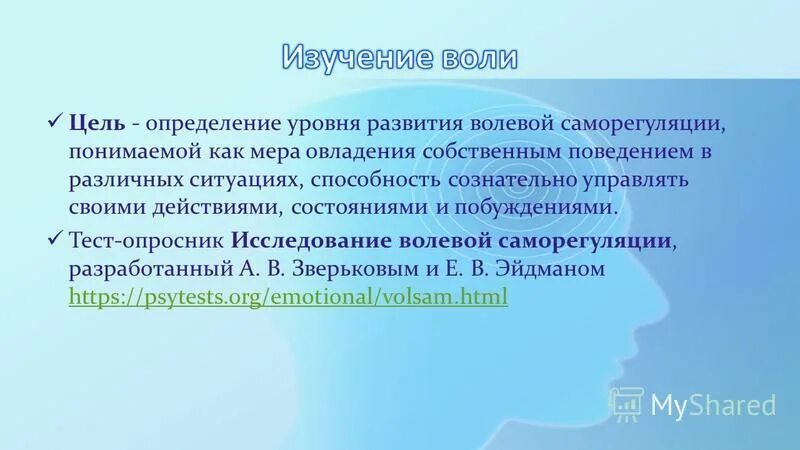 Изучение воли

✓ Цель - определение уровня развития волевой саморегуляции, понимаемой как мера овладения собственным поведением в различных ситуациях, способность сознательно управлять своими действиями, состояниями и побуждениями.

✓ Тест-опросник Исследование волевой саморегуляции, разработанный А. В. Зверьковым и Е. В. Эйдманом https://psytests.org/emotional/volsam.html

MyShared